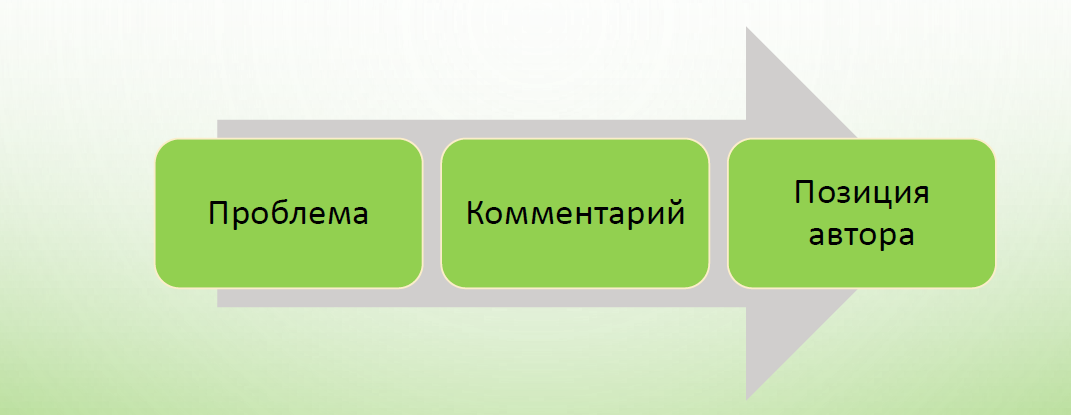 Проблема

Комментарий

Позиция автора